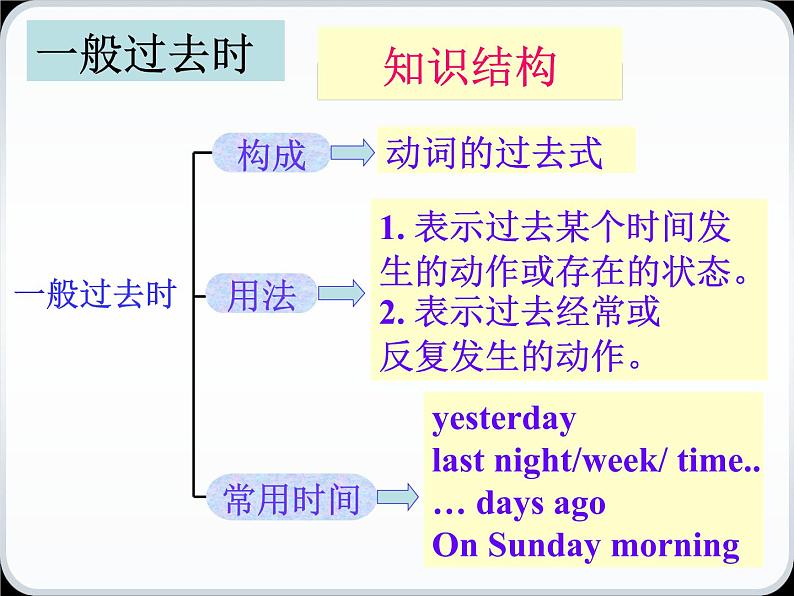 一般过去时

知识结构

一般过去时

构成

动词的过去式

用法

1. 表示过去某个时间发生的动作或存在的状态。
2. 表示过去经常或反复发生的动作。

常用时间

yesterday
last night/week/ time..
… days ago
On Sunday morning